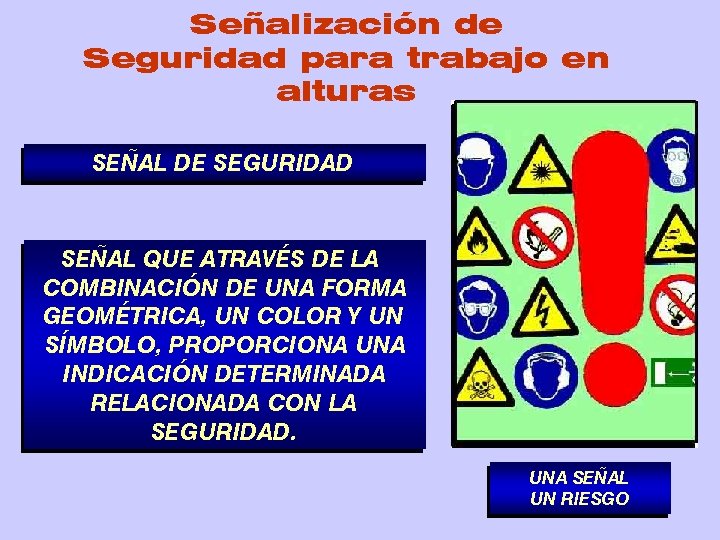 Señalización de Seguridad para trabajo en alturas

SEÑAL DE SEGURIDAD

SEÑAL QUE ATRAVÉS DE LA COMBINACIÓN DE UNA FORMA GEOMÉTRICA, UN COLOR Y UN SÍMBOLO, PROPORCIONA UNA INDICACIÓN DETERMINADA RELACIONADA CON LA SEGURIDAD.

UNA SEÑAL UN RIESGO